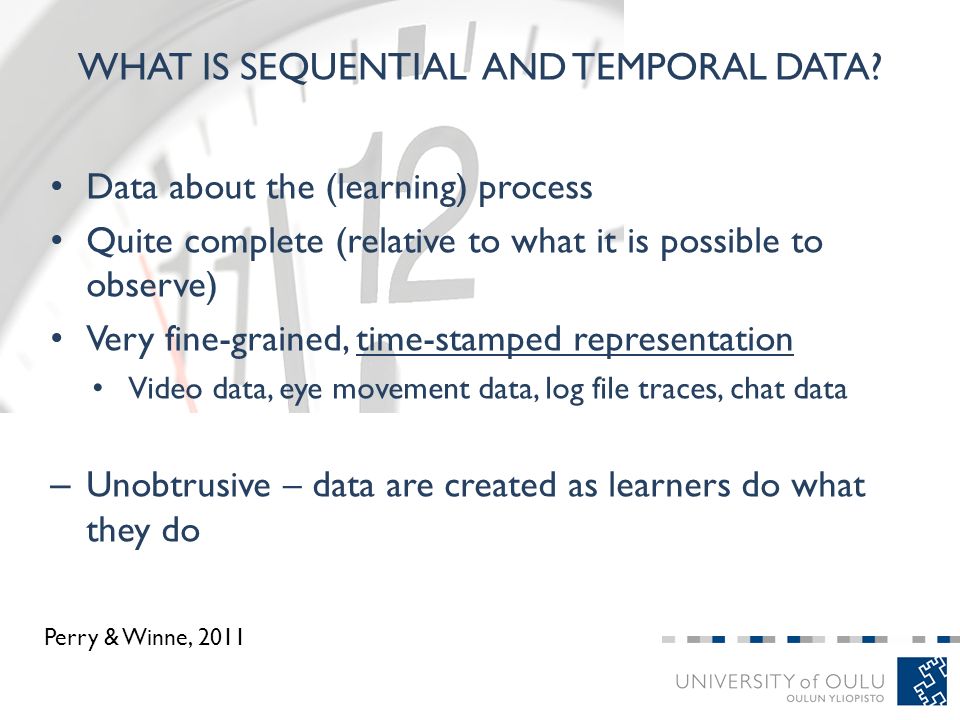 WHAT IS SEQUENTIAL AND TEMPORAL DATA?

• Data about the (learning) process
• Quite complete (relative to what it is possible to observe)
• Very fine-grained, time-stamped representation
  • Video data, eye movement data, log file traces, chat data

– Unobtrusive – data are created as learners do what they do

Perry & Winne, 2011

UNIVERSITY of OULU
OULUN YLIOPISTO